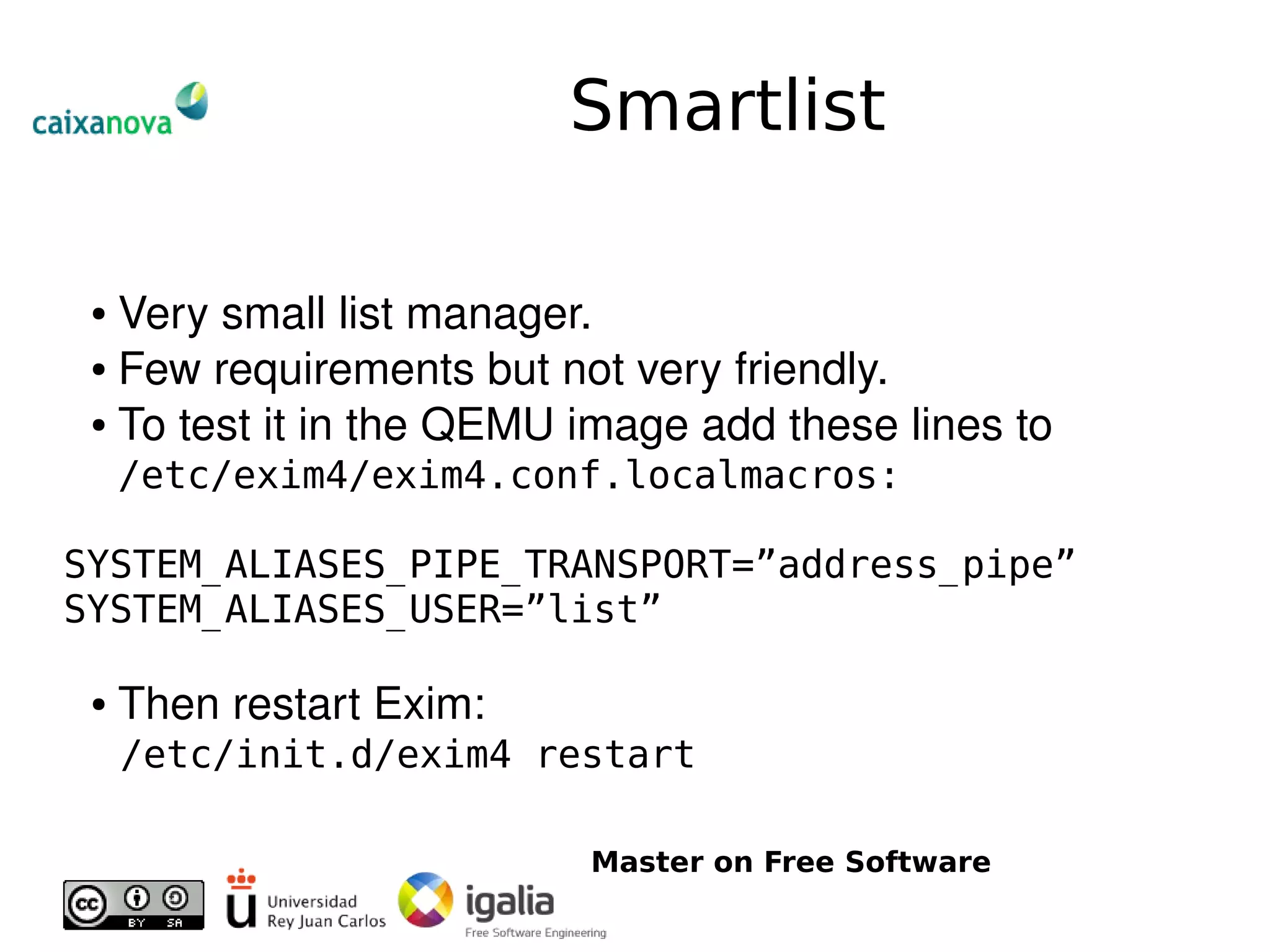 caixanova

Smartlist

• Very small list manager.
• Few requirements but not very friendly.
• To test it in the QEMU image add these lines to /etc/exim4/exim4.conf.localmacros:

SYSTEM_ALIASES_PIPE_TRANSPORT=”address_pipe”
SYSTEM_ALIASES_USER=”list”

• Then restart Exim: /etc/init.d/exim4 restart

Master on Free Software

cc BY SA

Universidad Rey Juan Carlos

igalia
Free Software Engineering